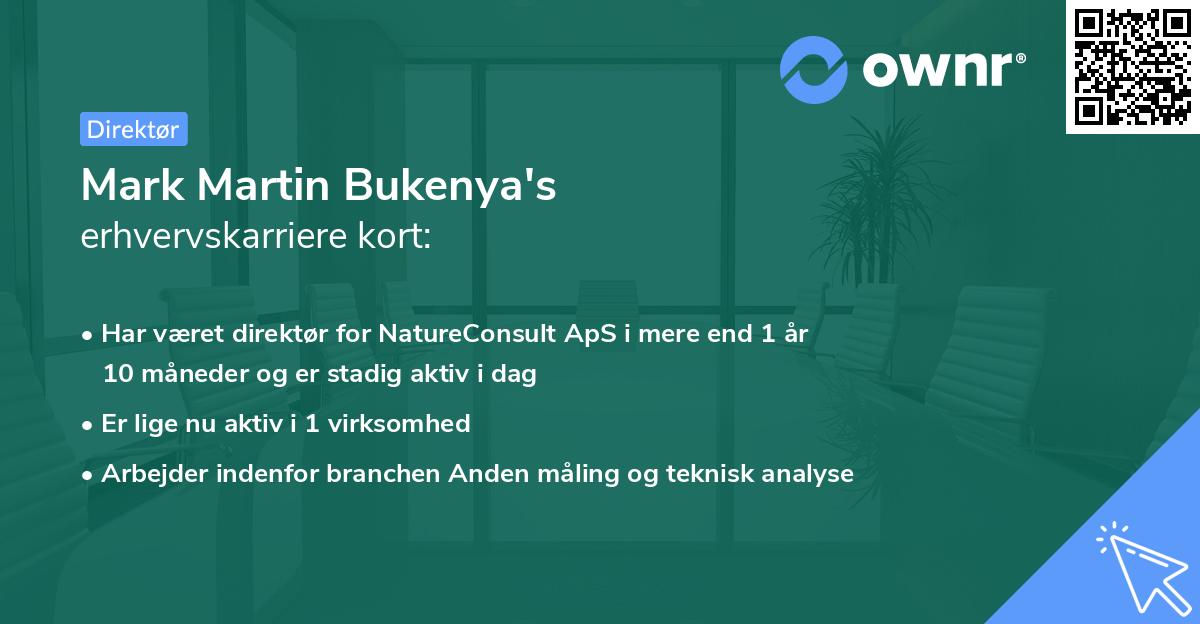 ownr®

Direktør

Mark Martin Bukenya's
erhvervskarriere kort:

• Har været direktør for NatureConsult ApS i mere end 1 år 10 måneder og er stadig aktiv i dag

• Er lige nu aktiv i 1 virksomhed

• Arbejder indenfor branchen Anden måling og teknisk analyse